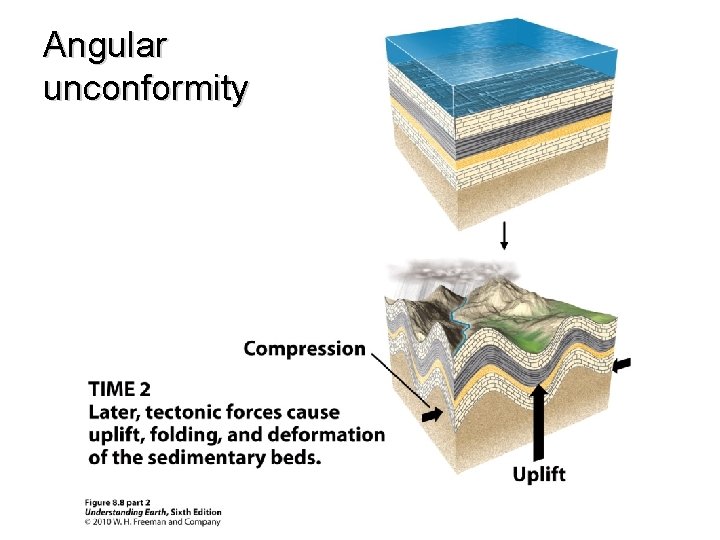 Angular unconformity

Compression

TIME 2
Later, tectonic forces cause uplift, folding, and deformation of the sedimentary beds.

Uplift

Figure 8.8 part 2
Understanding Earth, Sixth Edition
© 2010 W. H. Freeman and Company